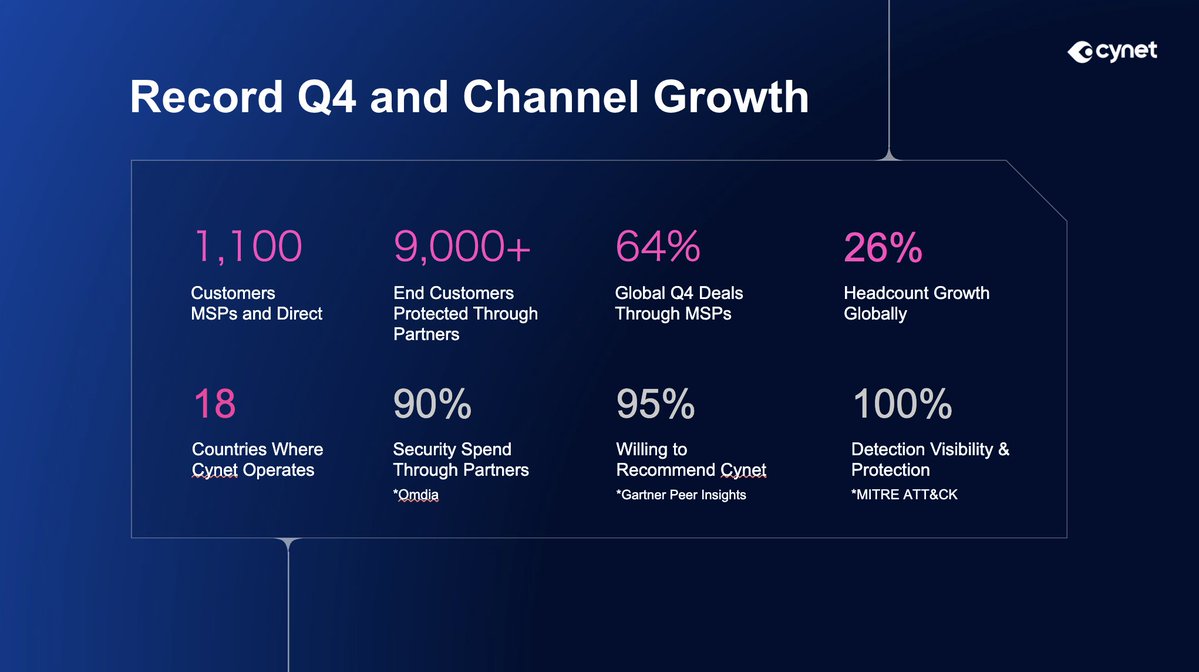 cynet

Record Q4 and Channel Growth

1,100
Customers MSPs and Direct

9,000+
End Customers Protected Through Partners

64%
Global Q4 Deals Through MSPs

26%
Headcount Growth Globally

18
Countries Where Cynet Operates

90%
Security Spend Through Partners
*Omdia

95%
Willing to Recommend Cynet
*Gartner Peer Insights

100%
Detection Visibility & Protection
*MITRE ATT&CK